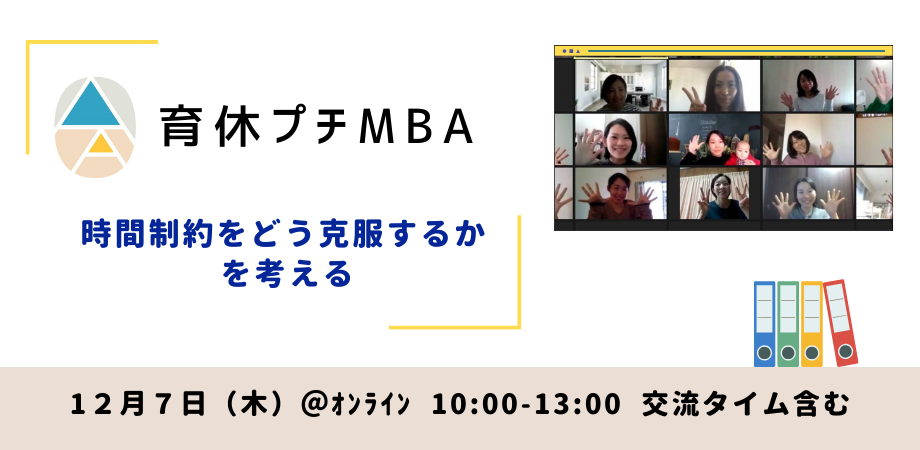 育休プチMBA

時間制約をどう克服するか
を考える

12月7日（木）@オンライン 10:00-13:00 交流タイム含む